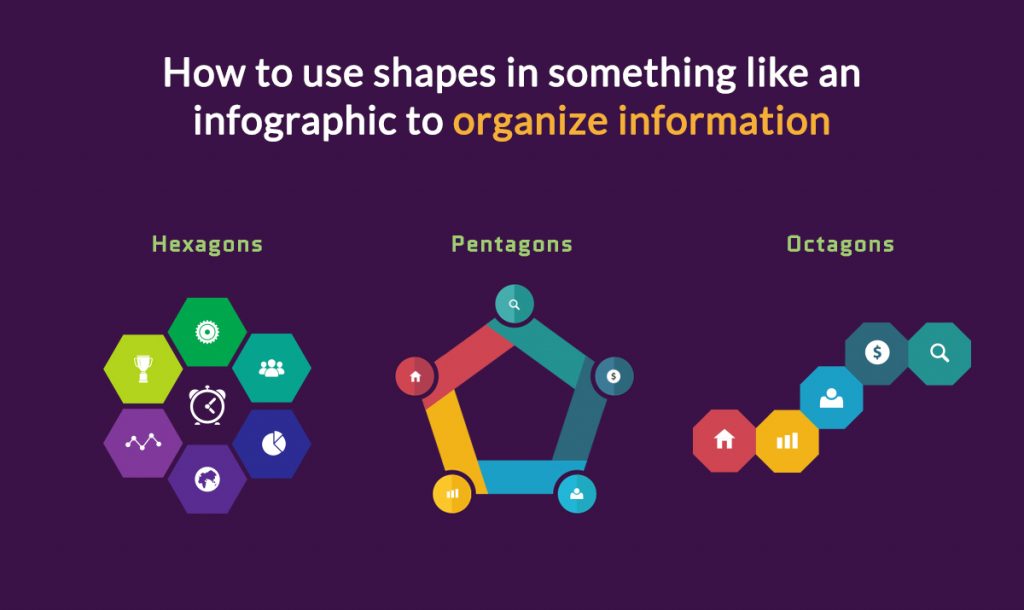 How to use shapes in something like an infographic to organize information

Hexagons

Pentagons

Octagons